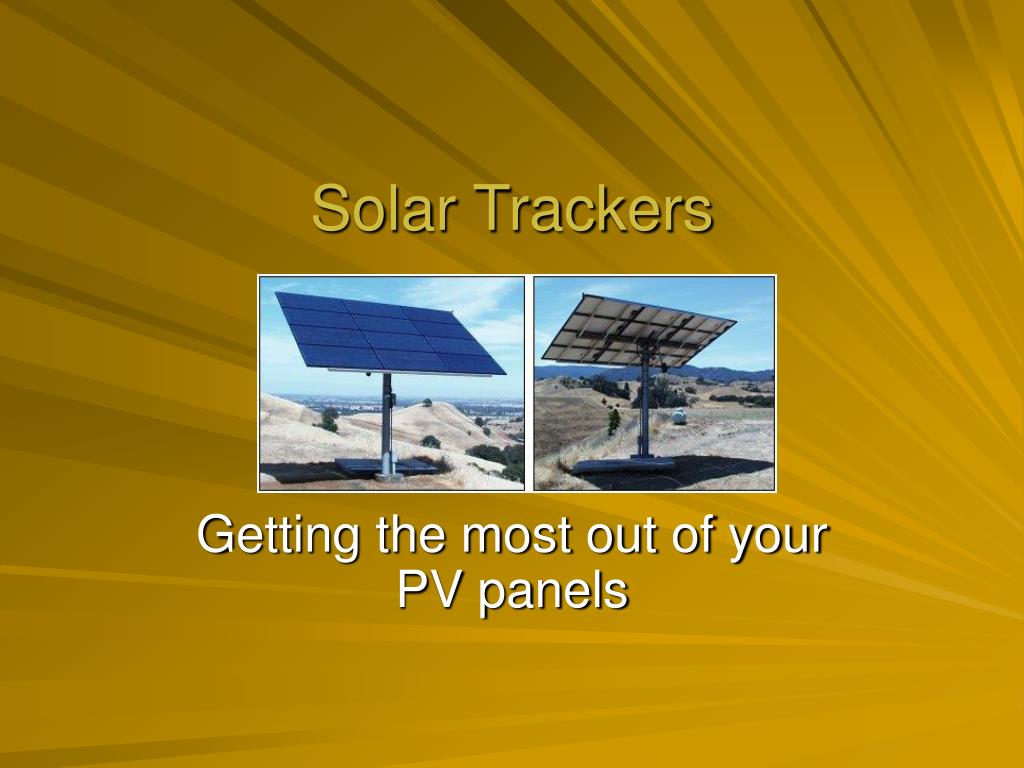 Solar Trackers

Getting the most out of your PV panels